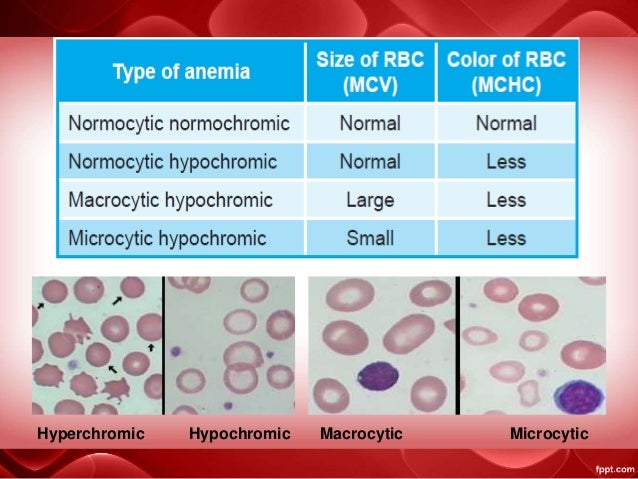 | Type of anemia | Size of RBC (MCV) | Color of RBC (MCHC) |
|---|---|---|
| Normocytic normochromic | Normal | Normal |
| Normocytic hypochromic | Normal | Less |
| Macrocytic hypochromic | Large | Less |
| Microcytic hypochromic | Small | Less |

Hyperchromic Hypochromic Macrocytic Microcytic

fppt.com